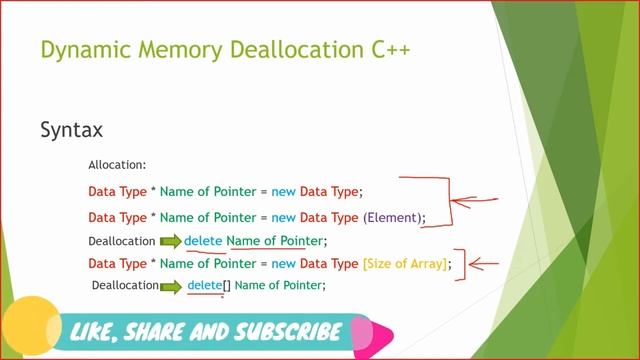 Dynamic Memory Deallocation C++

Syntax

Allocation:

Data Type * Name of Pointer = new Data Type;

Data Type * Name of Pointer = new Data Type (Element);

Deallocation delete Name of Pointer;

Data Type * Name of Pointer = new Data Type [Size of Array];

Deallocation delete[] Name of Pointer;

LIKE, SHARE AND SUBSCRIBE